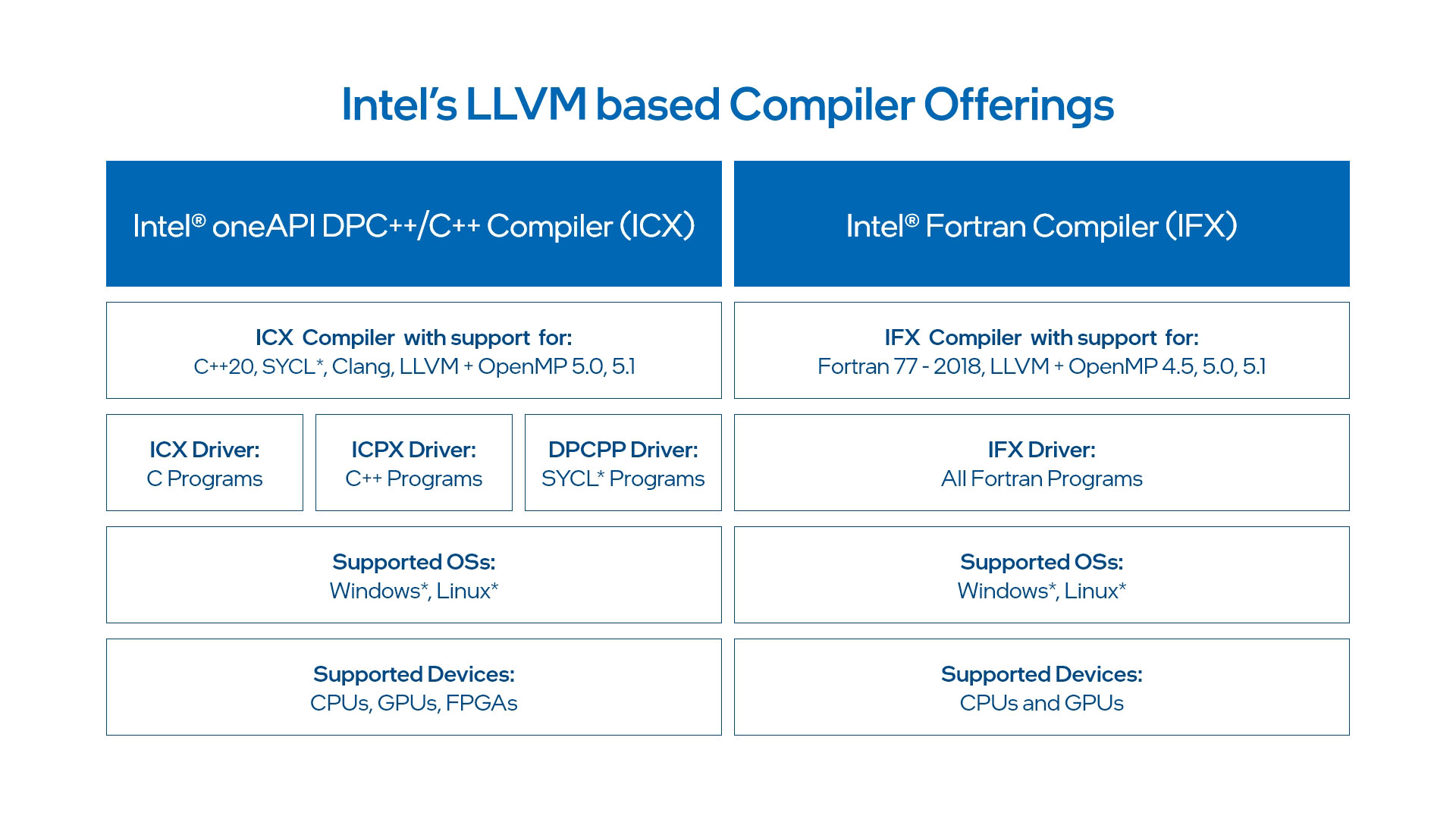 Intel's LLVM based Compiler Offerings

Intel® oneAPI DPC++/C++ Compiler (ICX)

ICX Compiler with support for:
C++20, SYCL*, Clang, LLVM + OpenMP 5.0, 5.1

ICX Driver:
C Programs

ICPX Driver:
C++ Programs

DPCPP Driver:
SYCL* Programs

Supported OSs:
Windows*, Linux*

Supported Devices:
CPUs, GPUs, FPGAs

Intel® Fortran Compiler (IFX)

IFX Compiler with support for:
Fortran 77 - 2018, LLVM + OpenMP 4.5, 5.0, 5.1

IFX Driver:
All Fortran Programs

Supported OSs:
Windows*, Linux*

Supported Devices:
CPUs and GPUs